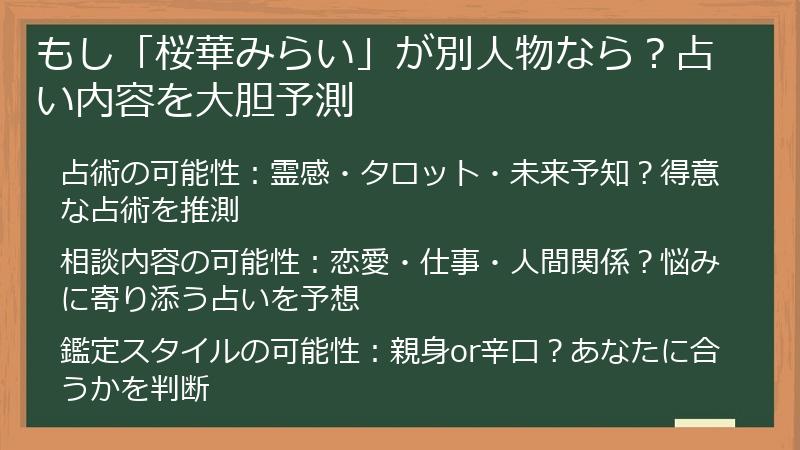 もし「桜華みらい」が別人物なら？占い内容を大胆予測

占術の可能性：霊感・タロット・未来予知？得意な占術を推測

相談内容の可能性：恋愛・仕事・人間関係？悩みに寄り添う占いを予想

鑑定スタイルの可能性：親身or辛口？あなたに合うかを判断